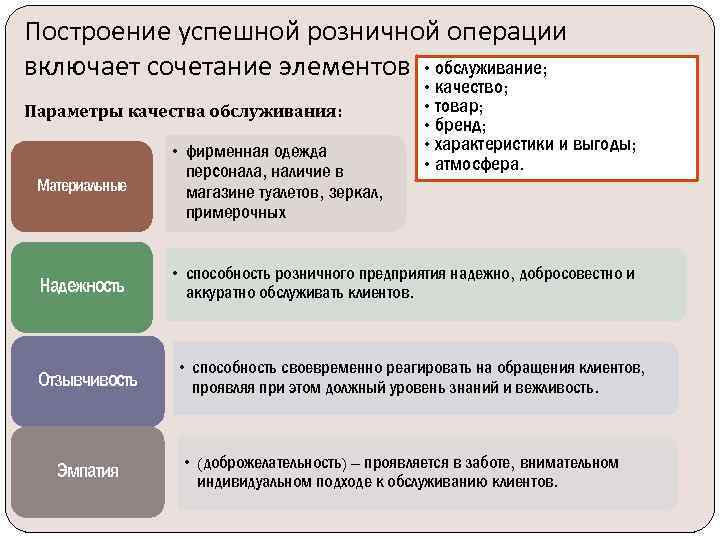 Построение успешной розничной операции включает сочетание элементов

• обслуживание;
• качество;
• товар;
• бренд;
• характеристики и выгоды;
• атмосфера.

Параметры качества обслуживания:

Материальные

• фирменная одежда персонала, наличие в магазине туалетов, зеркал, примерочных

Надежность

• способность розничного предприятия надежно, добросовестно и аккуратно обслуживать клиентов.

Отзывчивость

• способность своевременно реагировать на обращения клиентов, проявляя при этом должный уровень знаний и вежливость.

Эмпатия

• (доброжелательность) – проявляется в заботе, внимательном индивидуальном подходе к обслуживанию клиентов.